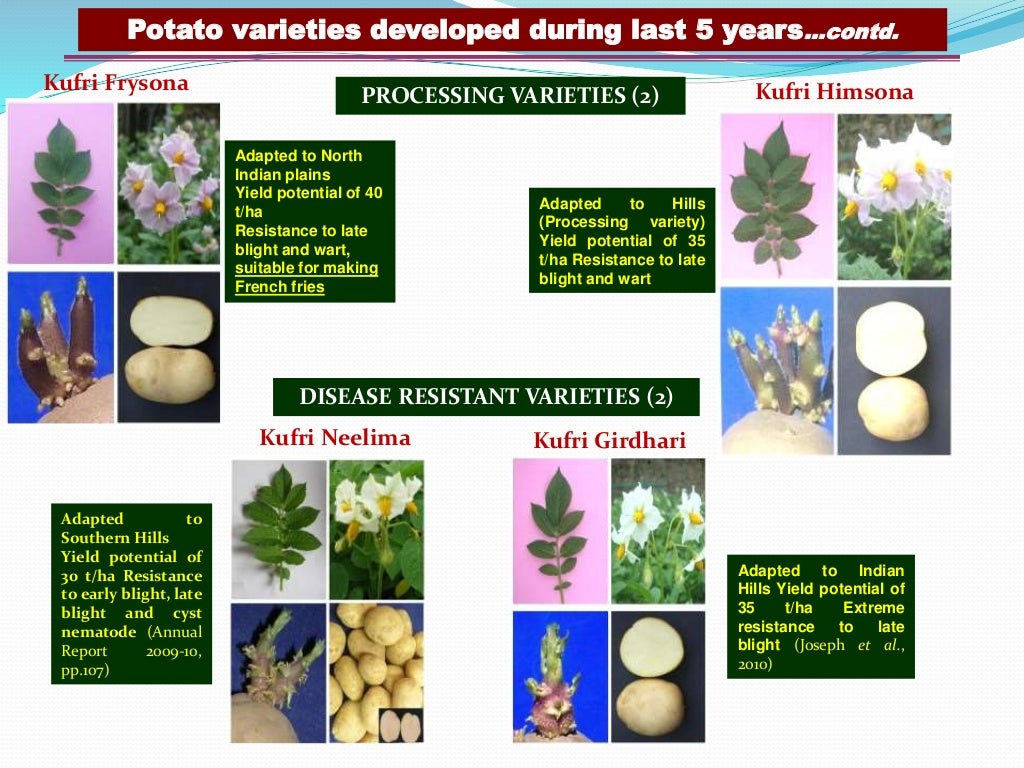 Potato varieties developed during last 5 years…contd.

Kufri Frysona

PROCESSING VARIETIES (2)

Kufri Himsona

Adapted to North Indian plains Yield potential of 40 t/ha Resistance to late blight and wart, suitable for making French fries

Adapted to Hills (Processing variety) Yield potential of 35 t/ha Resistance to late blight and wart

DISEASE RESISTANT VARIETIES (2)

Kufri Neelima

Kufri Girdhari

Adapted to Southern Hills Yield potential of 30 t/ha Resistance to early blight, late blight and cyst nematode (Annual Report 2009-10, pp.107)

Adapted to Indian Hills Yield potential of 35 t/ha Extreme resistance to late blight (Joseph et al., 2010)